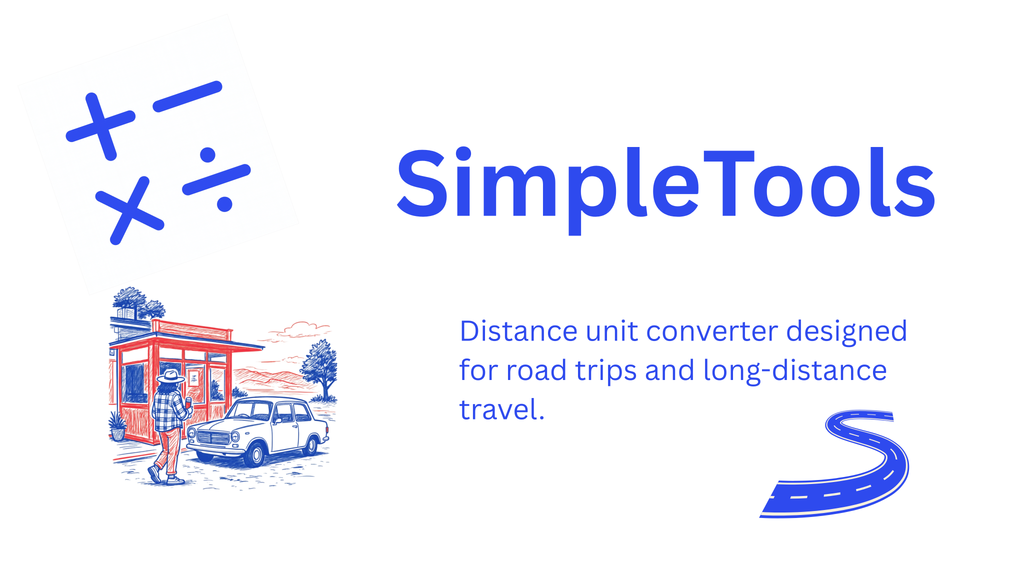 SimpleTools

Distance unit converter designed for road trips and long-distance travel.